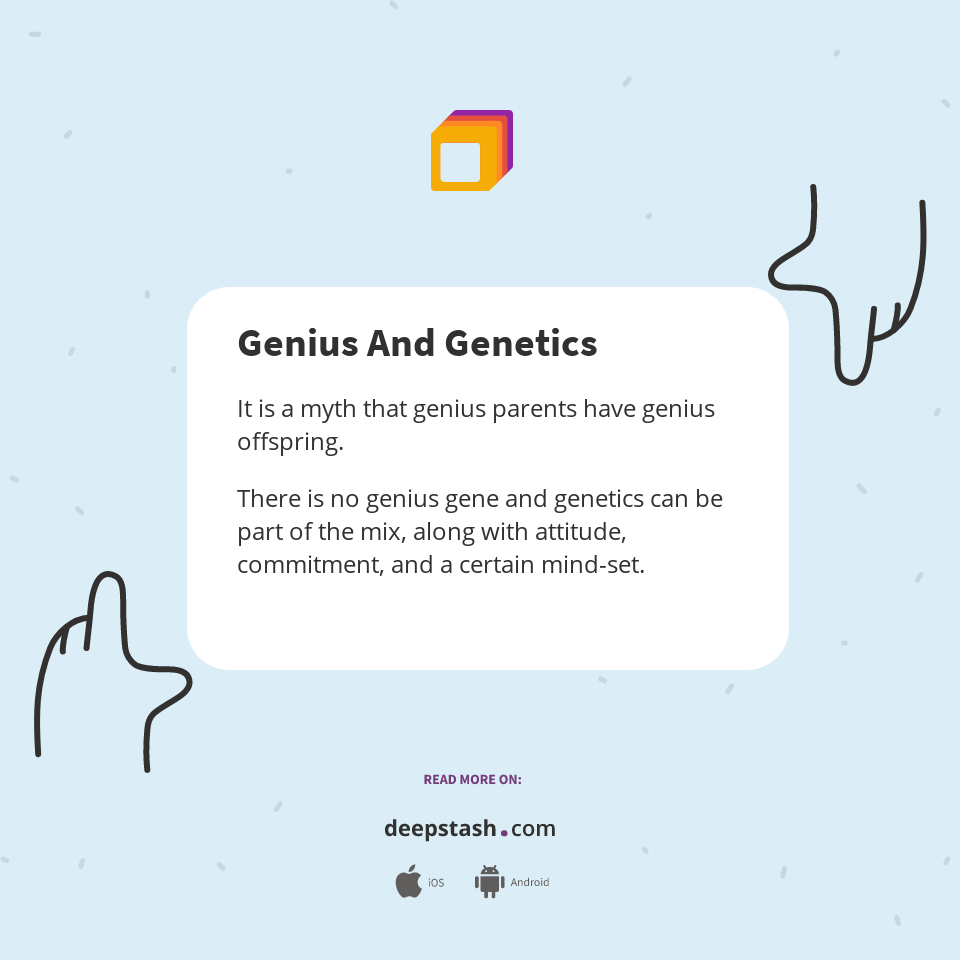 Genius And Genetics

It is a myth that genius parents have genius offspring.

There is no genius gene and genetics can be part of the mix, along with attitude, commitment, and a certain mind-set.

READ MORE ON:

deepstash.com

iOS Android